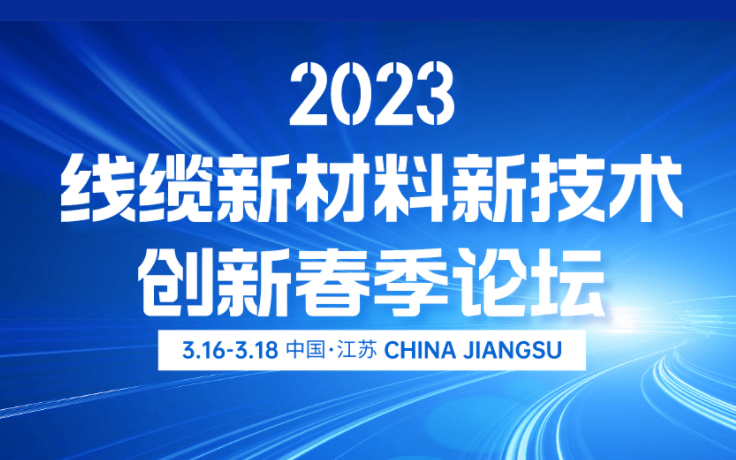 2023
线缆新材料新技术
创新春季论坛

3.16-3.18 中国·江苏 CHINA JIANGSU